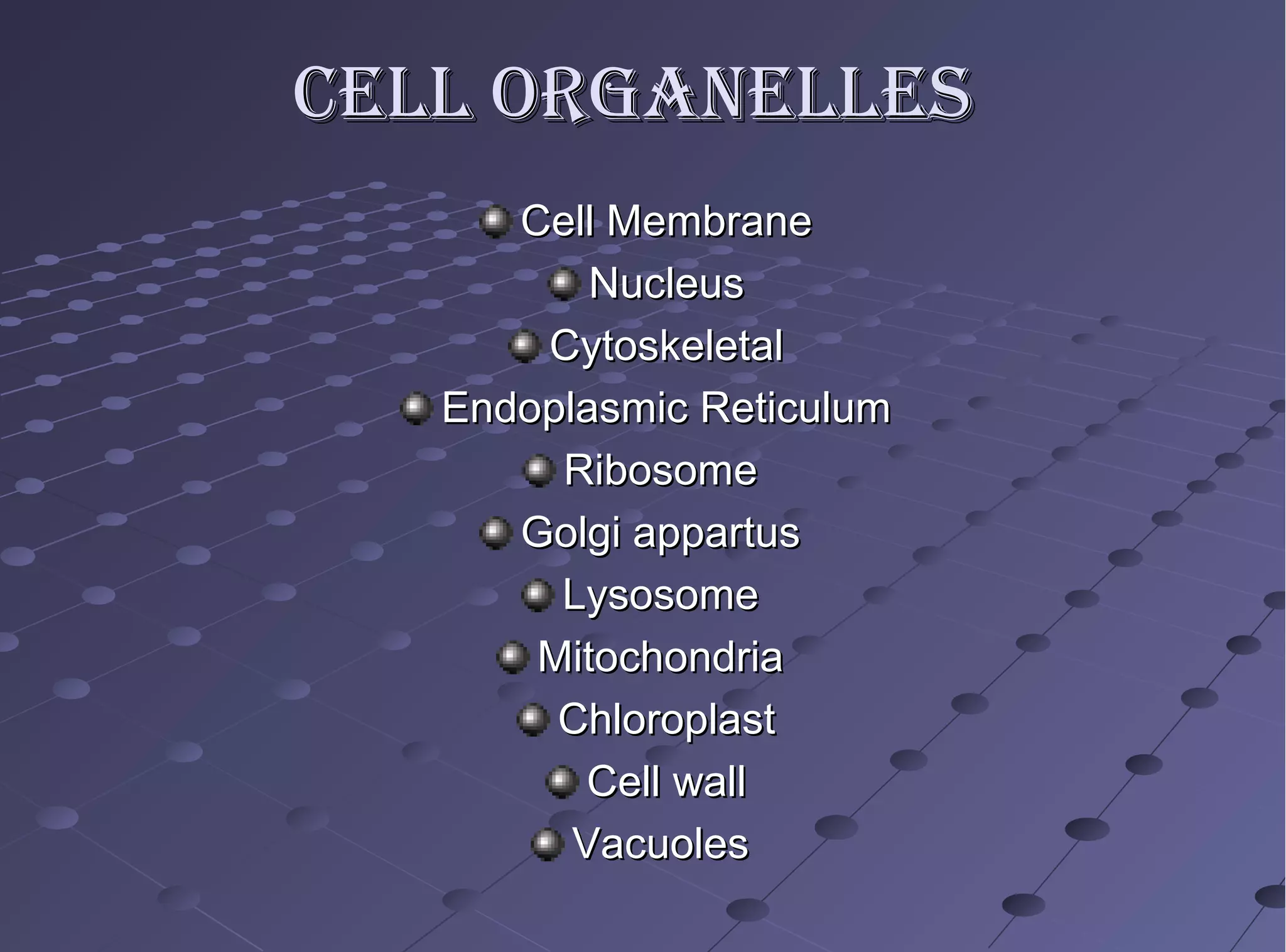 CELL ORGANELLES

Cell Membrane
Nucleus
Cytoskeletal
Endoplasmic Reticulum
Ribosome
Golgi appartus
Lysosome
Mitochondria
Chloroplast
Cell wall
Vacuoles